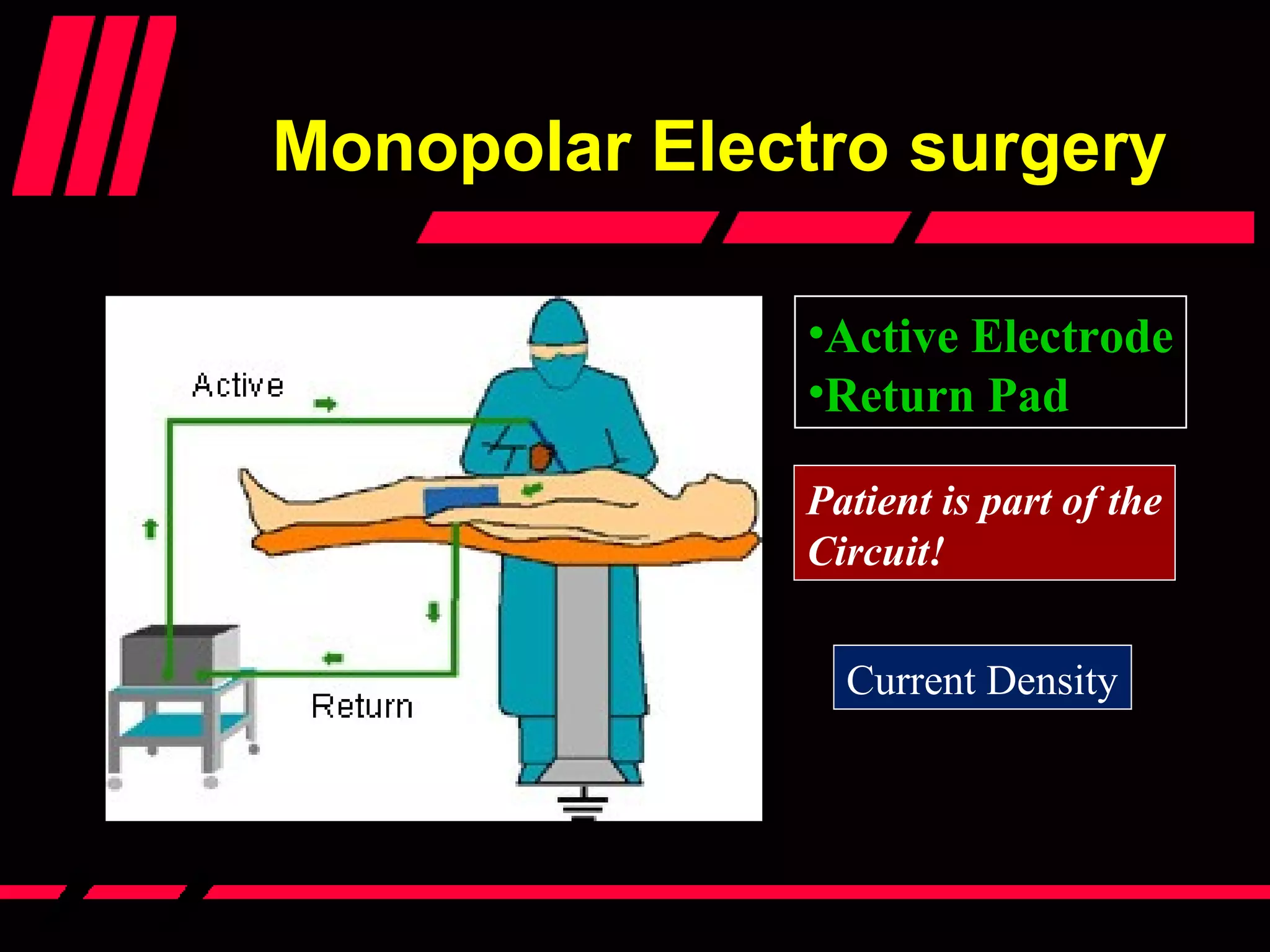 Monopolar Electro surgery

Active

Return

•Active Electrode
•Return Pad

Patient is part of the Circuit!

Current Density